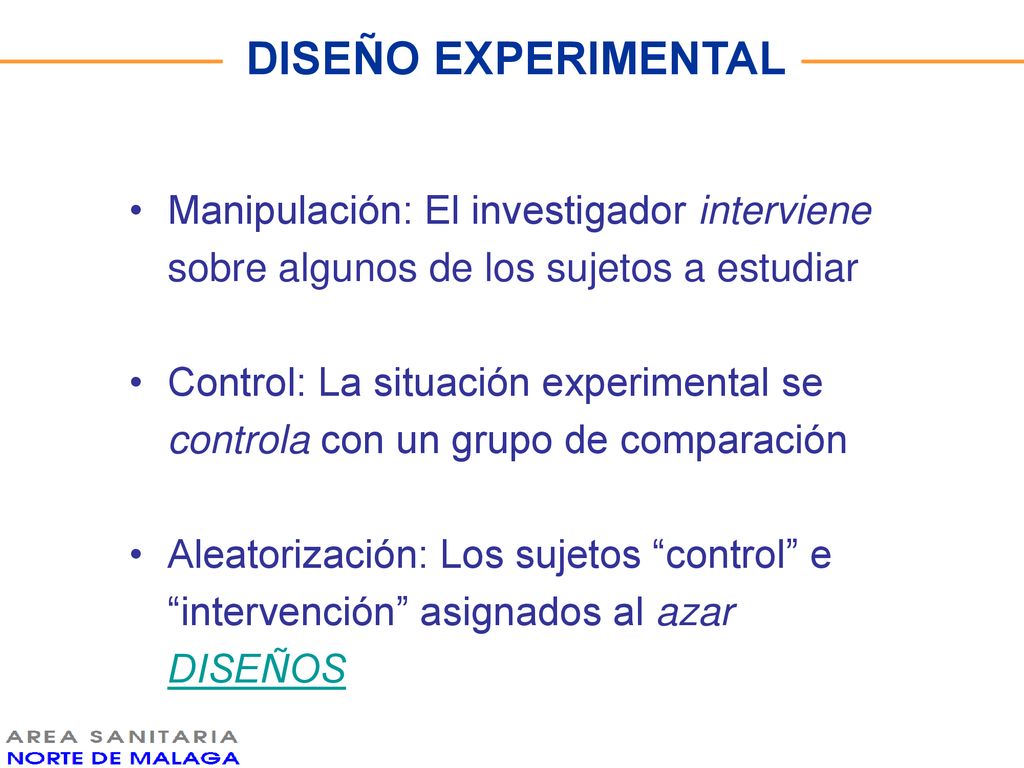 DISEÑO EXPERIMENTAL

• Manipulación: El investigador interviene sobre algunos de los sujetos a estudiar

• Control: La situación experimental se controla con un grupo de comparación

• Aleatorización: Los sujetos “control” e “intervención” asignados al azar
DISEÑOS

AREA SANITARIA
NORTE DE MALAGA